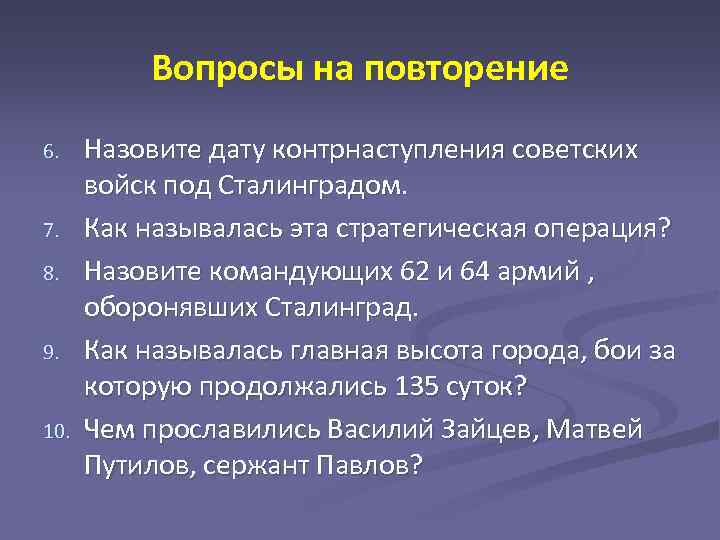 Вопросы на повторение

6. Назовите дату контрнаступления советских войск под Сталинградом.

7. Как называлась эта стратегическая операция?

8. Назовите командующих 62 и 64 армий , оборонявших Сталинград.

9. Как называлась главная высота города, бои за которую продолжались 135 суток?

10. Чем прославились Василий Зайцев, Матвей Путилов, сержант Павлов?